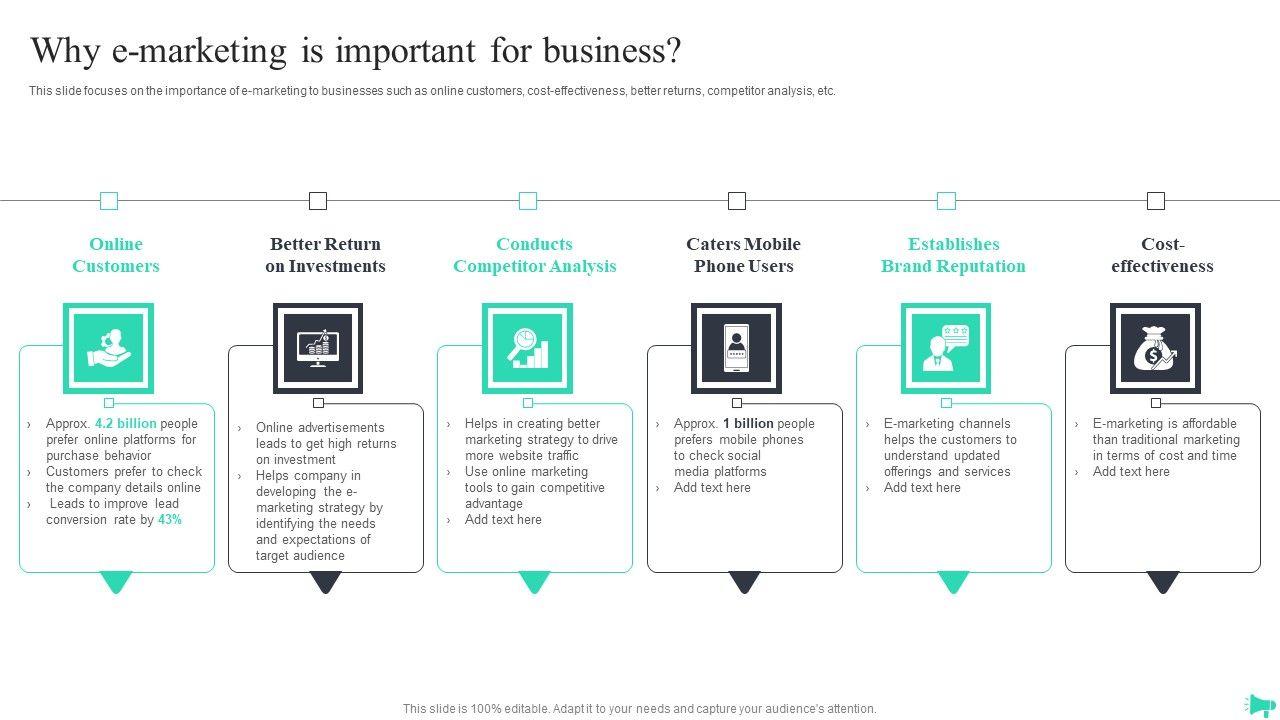 Why e-marketing is important for business?

This slide focuses on the importance of e-marketing to businesses such as online customers, cost-effectiveness, better returns, competitor analysis, etc.

Online Customers

› Approx. 4.2 billion people prefer online platforms for purchase behavior
› Customers prefer to check the company details online
› Leads to improve lead conversion rate by 43%

Better Return on Investments

› Online advertisements leads to get high returns on investment
› Helps company in developing the e-marketing strategy by identifying the needs and expectations of target audience

Conducts Competitor Analysis

› Helps in creating better marketing strategy to drive more website traffic
› Use online marketing tools to gain competitive advantage
› Add text here

Caters Mobile Phone Users

› Approx. 1 billion people prefers mobile phones to check social media platforms
› Add text here

Establishes Brand Reputation

› E-marketing channels helps the customers to understand updated offerings and services
› Add text here

Cost-effectiveness

› E-marketing is affordable than traditional marketing in terms of cost and time
› Add text here

This slide is 100% editable. Adapt it to your needs and capture your audience's attention.